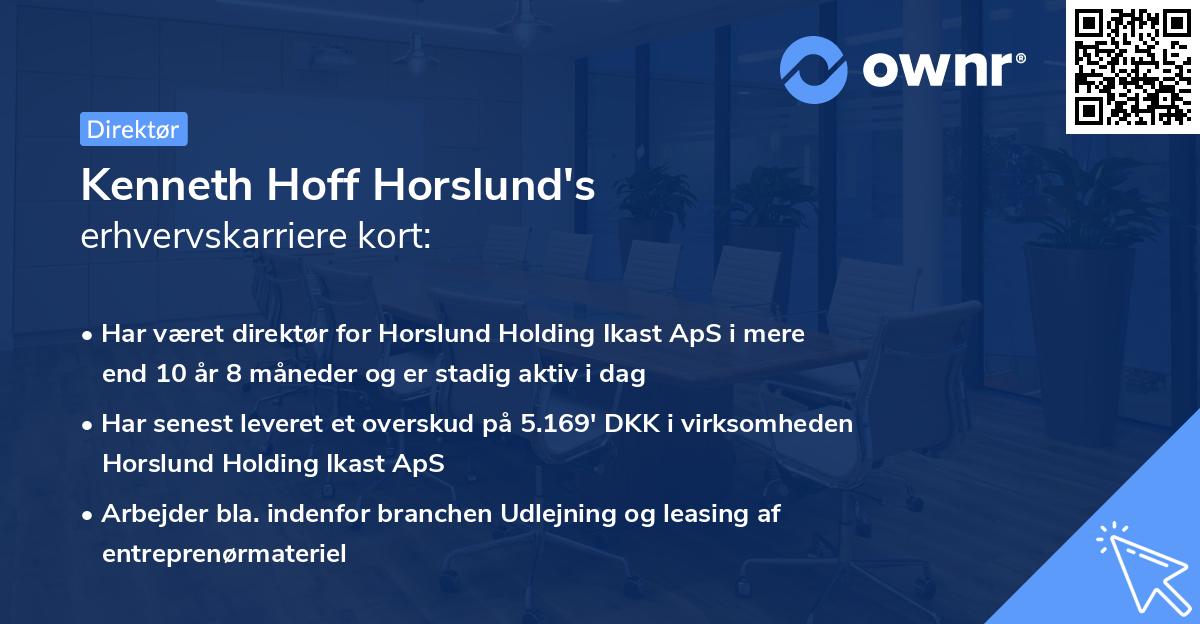 ownr®

Direktør

Kenneth Hoff Horslund's
erhvervskarriere kort:

• Har været direktør for Horslund Holding Ikast ApS i mere end 10 år 8 måneder og er stadig aktiv i dag

• Har senest leveret et overskud på 5.169' DKK i virksomheden Horslund Holding Ikast ApS

• Arbejder bla. indenfor branchen Udlejning og leasing af entreprenørmateriel